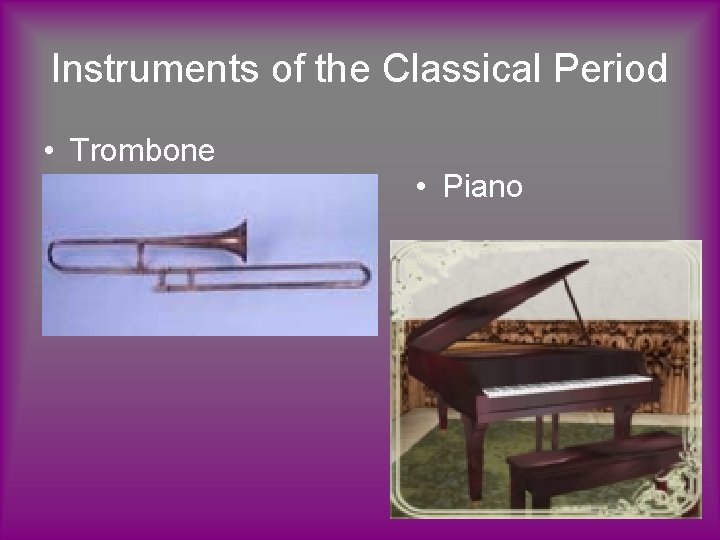 Instruments of the Classical Period

• Trombone

• Piano